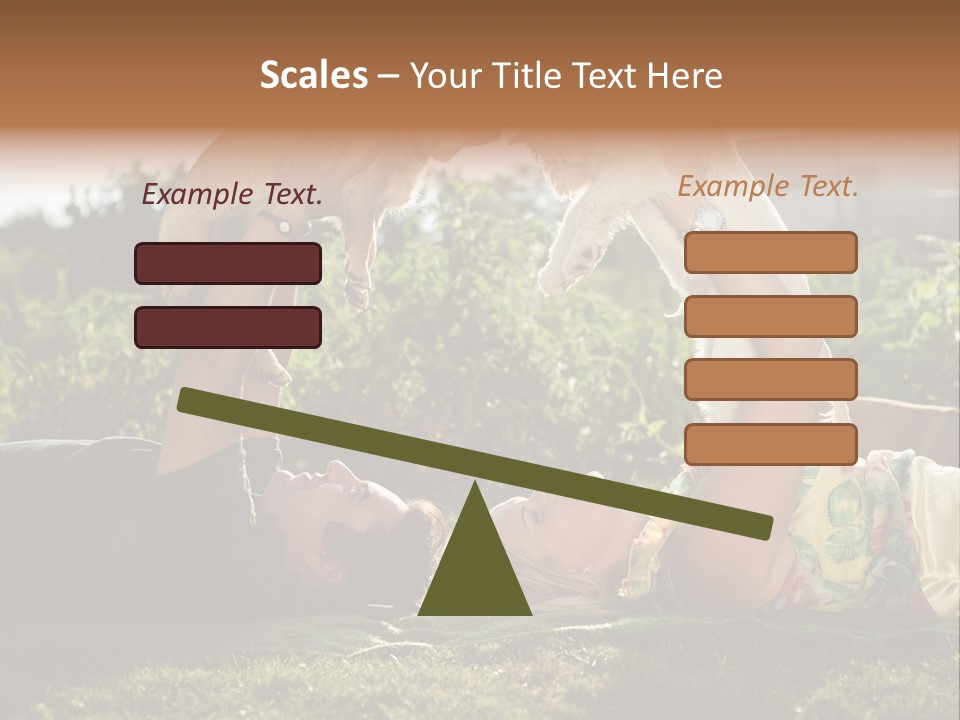 Scales – Your Title Text Here

Example Text.

Example Text.